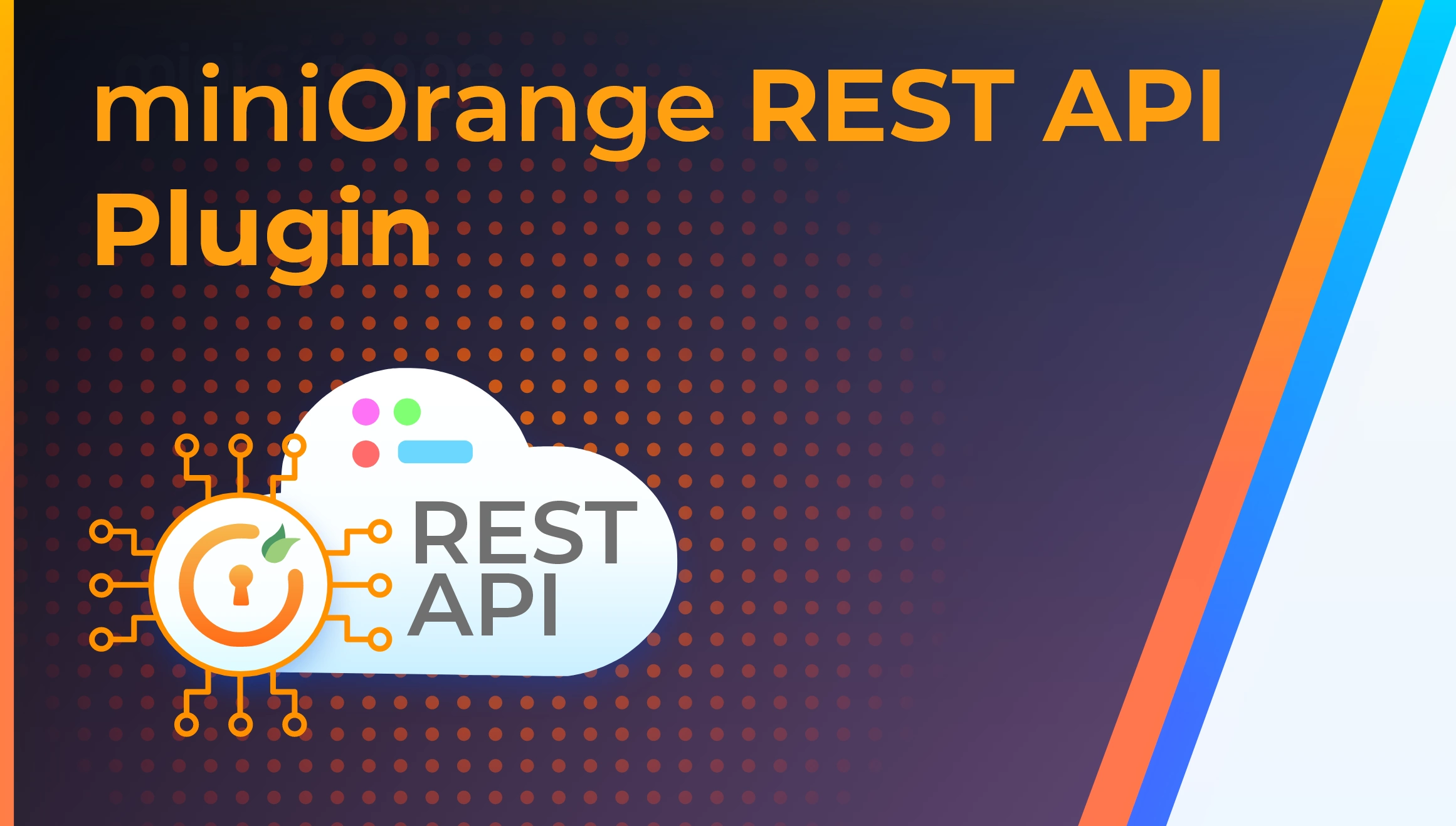 miniOrange REST API Plugin

REST API